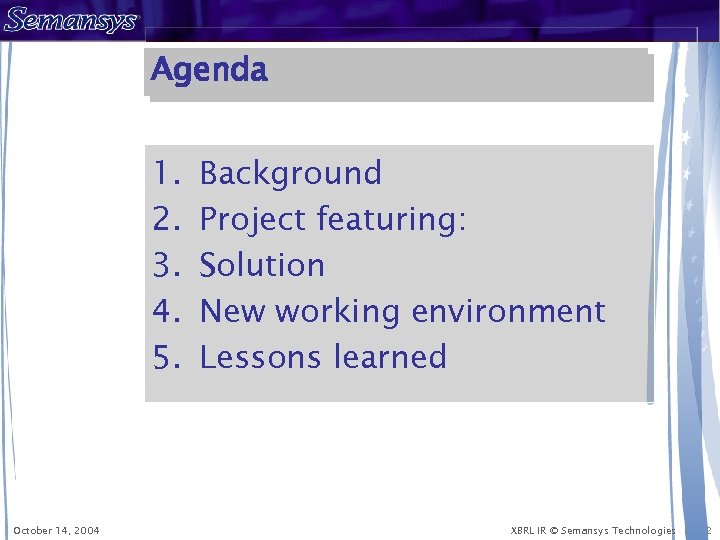 Semansys

Agenda

1. Background
2. Project featuring:
3. Solution
4. New working environment
5. Lessons learned

October 14, 2004

XBRL IR © Semansys Technologies

2